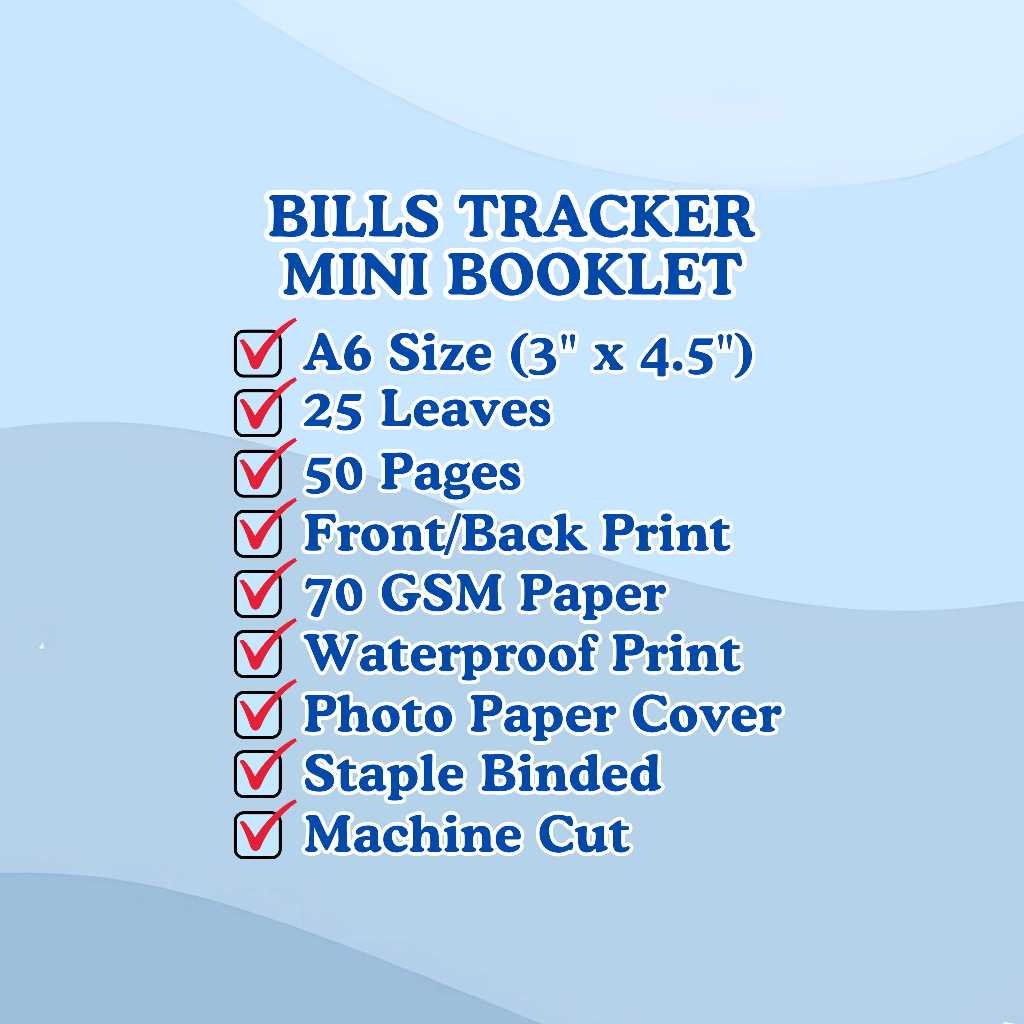 BILLS TRACKER
MINI BOOKLET

A6 Size (3" x 4.5")
25 Leaves
50 Pages
Front/Back Print
70 GSM Paper
Waterproof Print
Photo Paper Cover
Staple Binded
Machine Cut